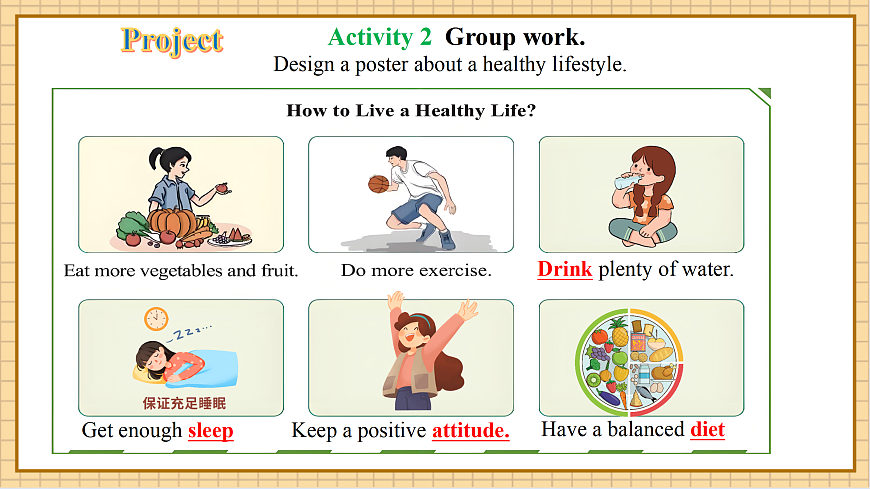 Project

Activity 2 Group work.

Design a poster about a healthy lifestyle.

How to Live a Healthy Life?

Eat more vegetables and fruit.

Do more exercise.

Drink plenty of water.

Z z z…

保证充足睡眠

Get enough sleep

Keep a positive attitude.

Have a balanced diet